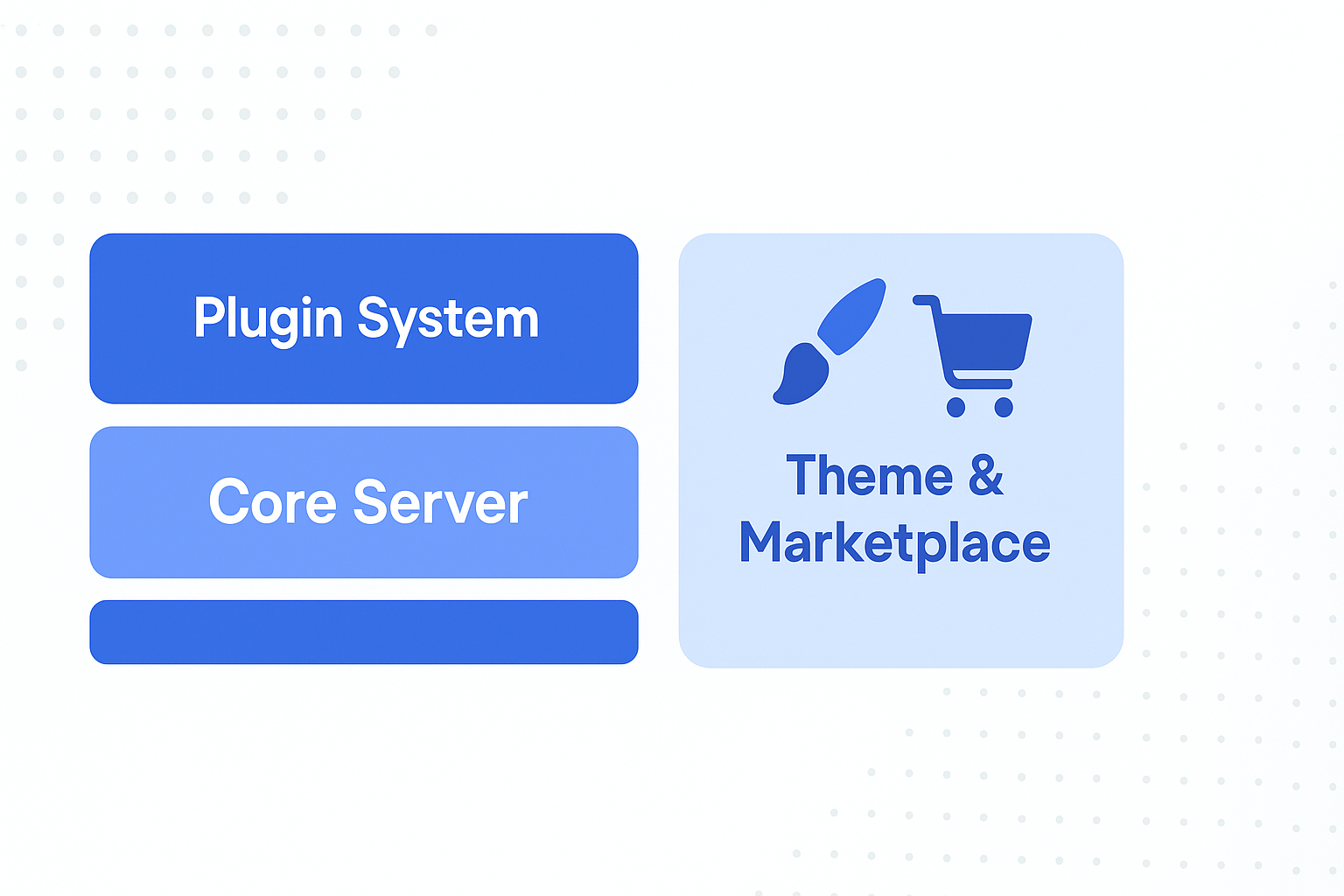 Plugin System

Core Server

Theme & Marketplace